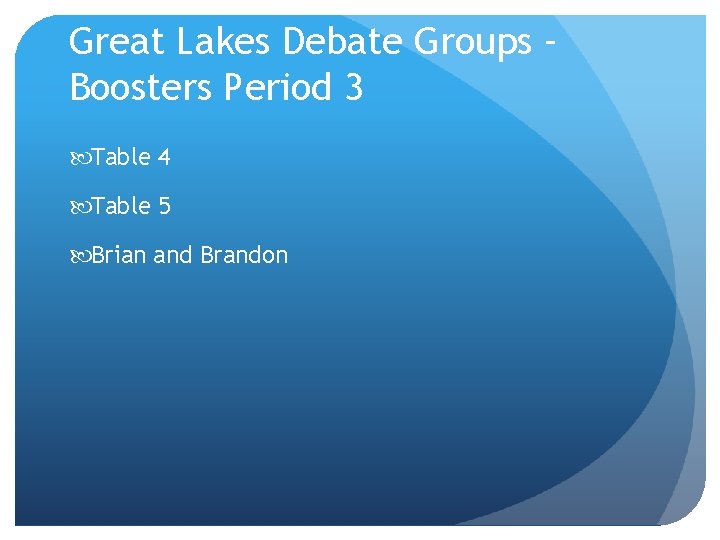 Great Lakes Debate Groups - Boosters Period 3

Table 4

Table 5

Brian and Brandon